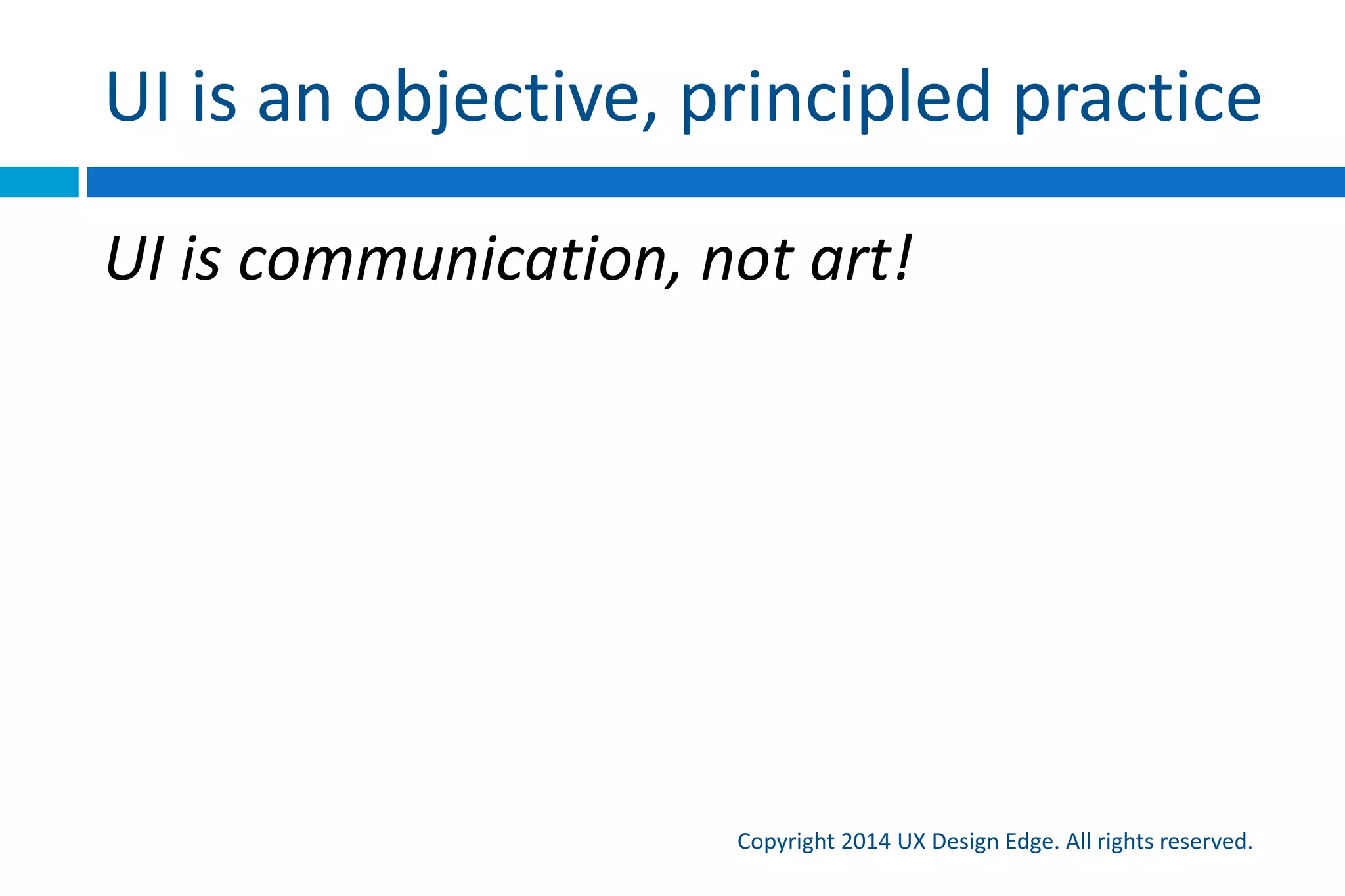 UI is an objective, principled practice

UI is communication, not art!

Copyright 2014 UX Design Edge. All rights reserved.